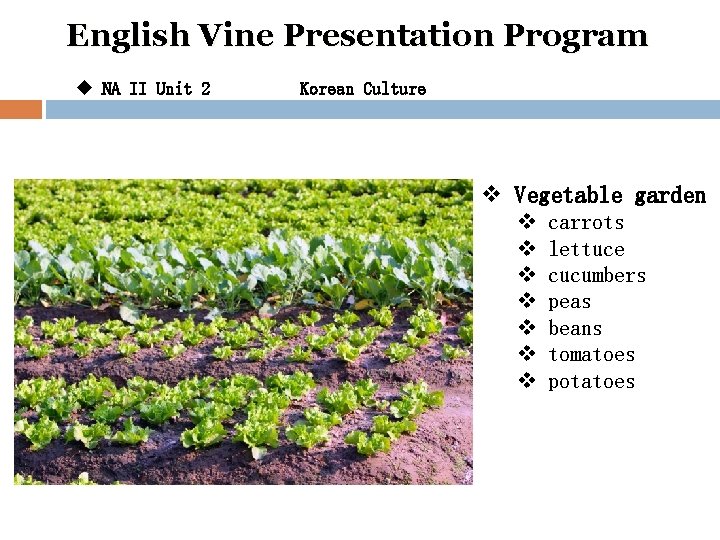 English Vine Presentation Program

◆ NA II Unit 2 Korean Culture

❖ Vegetable garden
❖ carrots
❖ lettuce
❖ cucumbers
❖ peas
❖ beans
❖ tomatoes
❖ potatoes